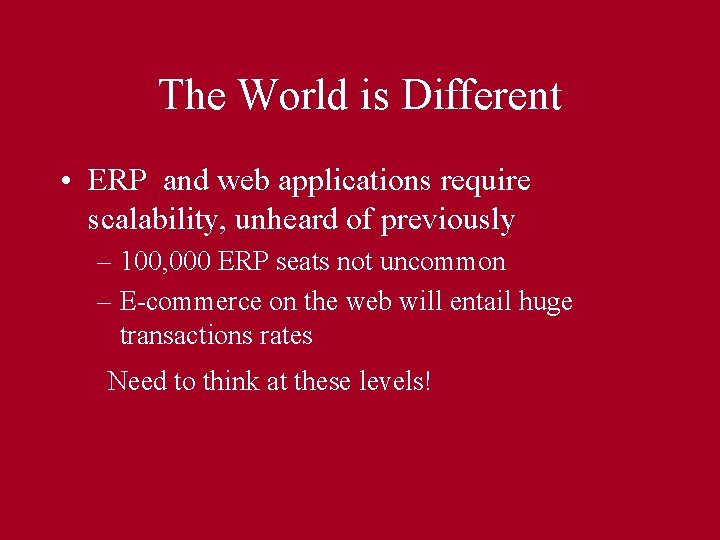 The World is Different

• ERP and web applications require scalability, unheard of previously

– 100,000 ERP seats not uncommon

– E-commerce on the web will entail huge transactions rates

Need to think at these levels!